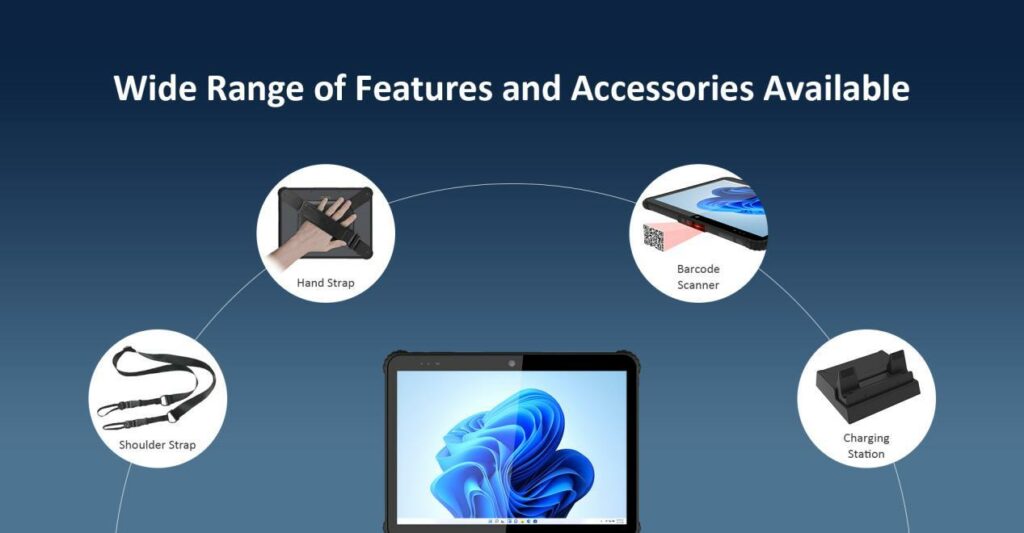 Wide Range of Features and Accessories Available

Hand Strap

Barcode Scanner

Shoulder Strap

Charging Station